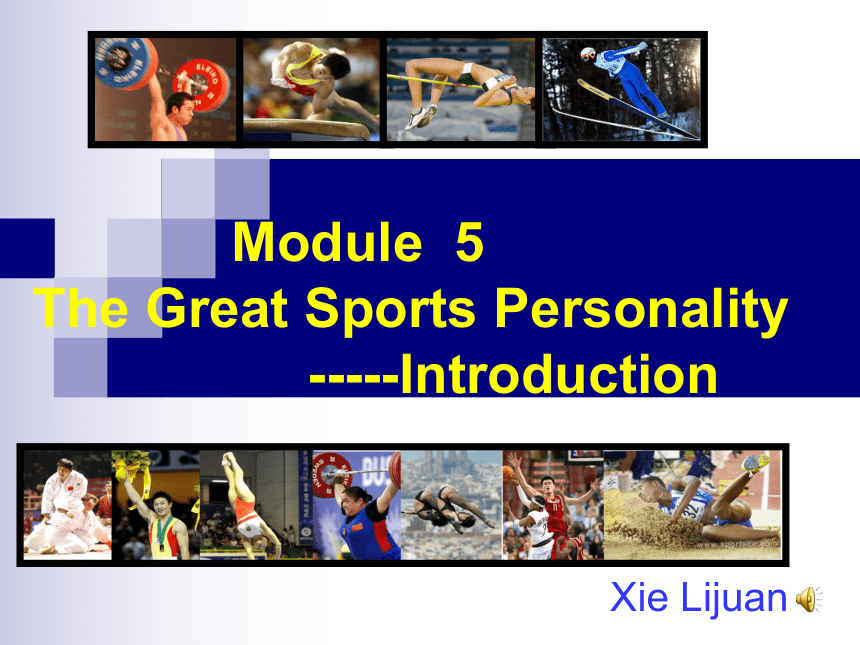 Module 5
The Great Sports Personality
-----Introduction

Xie Lijuan